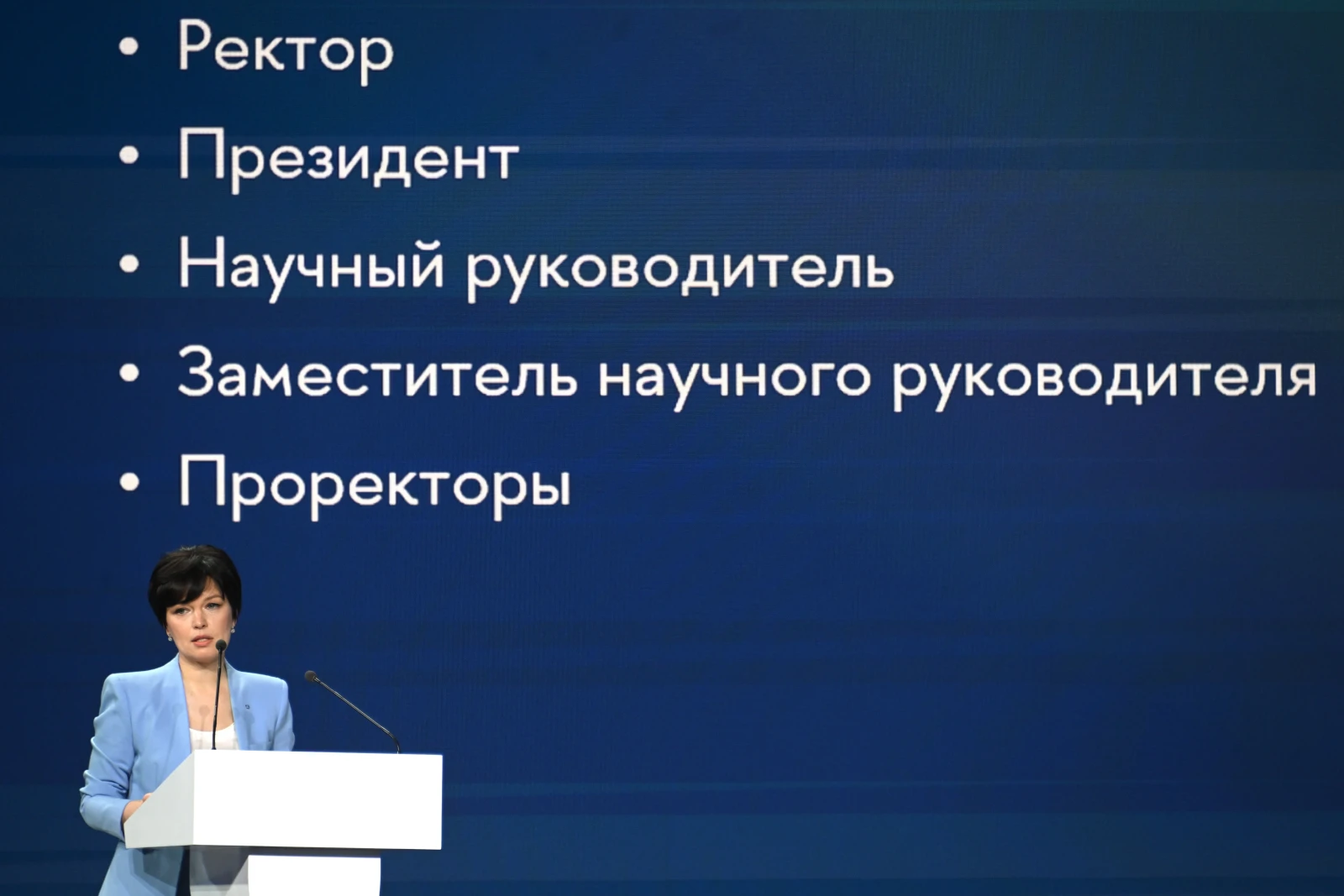 • Ректор
• Президент
• Научный руководитель
• Заместитель научного руководителя
• Проректоры